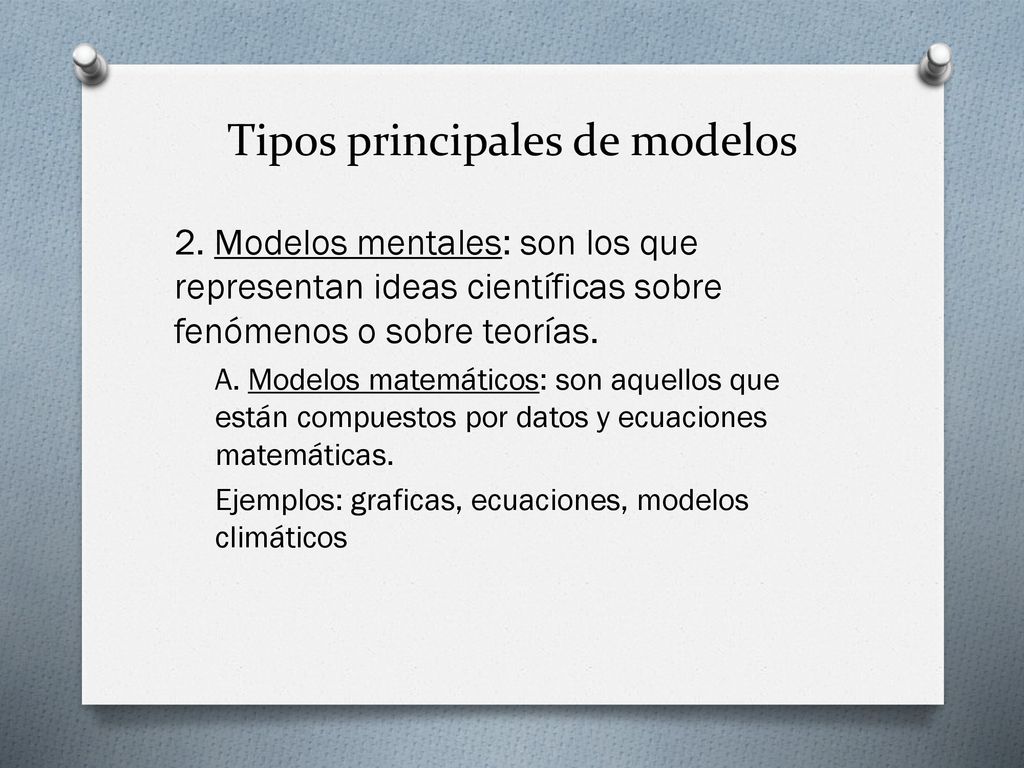 Tipos principales de modelos

2. Modelos mentales: son los que representan ideas científicas sobre fenómenos o sobre teorías.

A. Modelos matemáticos: son aquellos que están compuestos por datos y ecuaciones matemáticas.

Ejemplos: graficas, ecuaciones, modelos climáticos